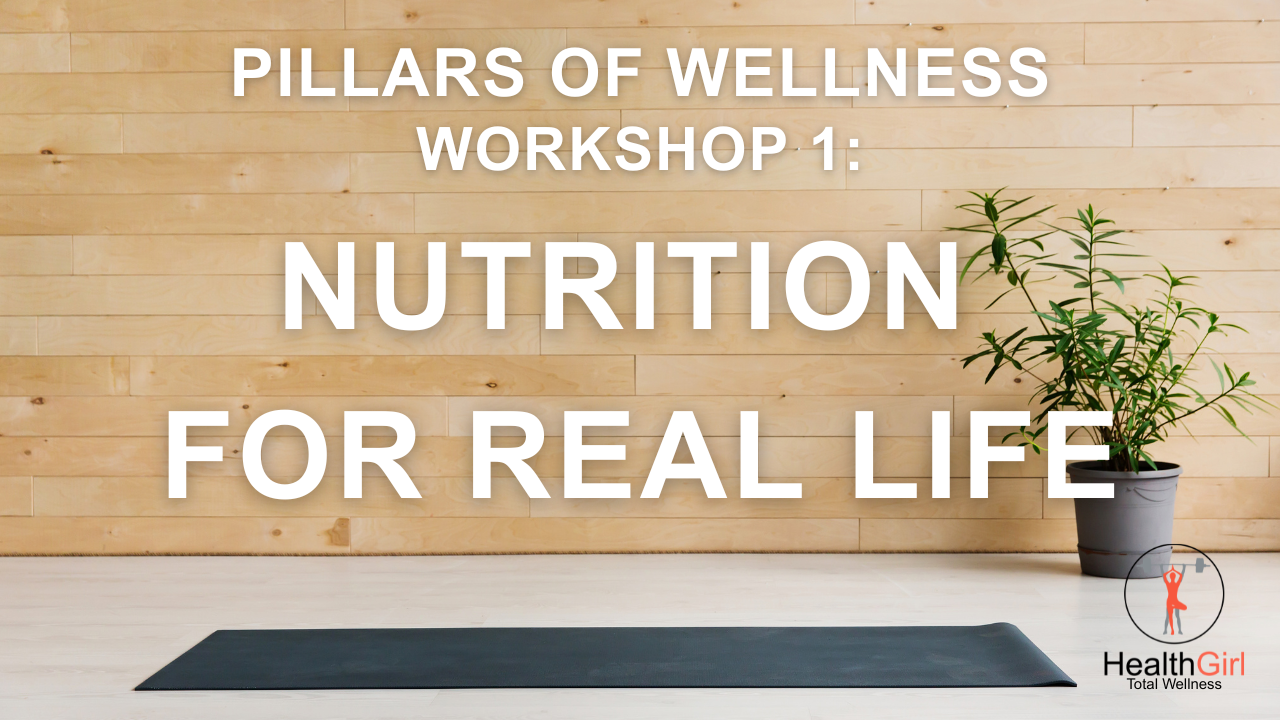 PILLARS OF WELLNESS
WORKSHOP 1:

NUTRITION
FOR REAL LIFE

HealthGirl
Total Wellness